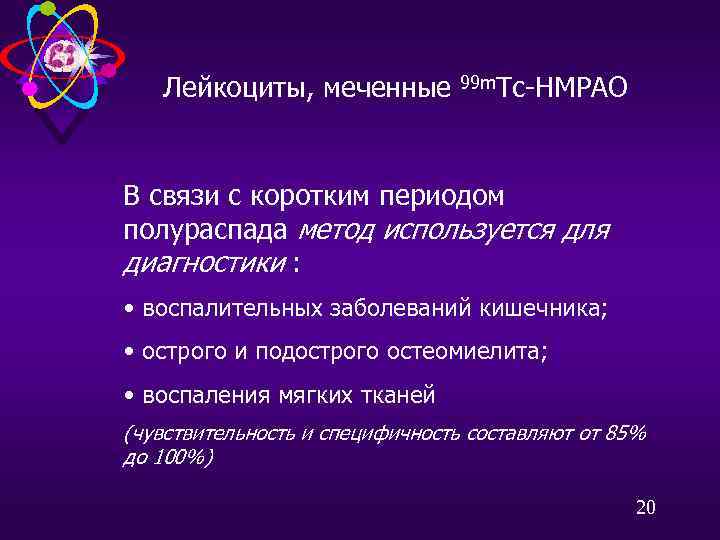 Лейкоциты, меченные $^{99m}$Tc-HMPAO

В связи с коротким периодом полураспада метод используется для диагностики :

• воспалительных заболеваний кишечника;

• острого и подострого остеомиелита;

• воспаления мягких тканей

(чувствительность и специфичность составляют от 85% до 100%)

20